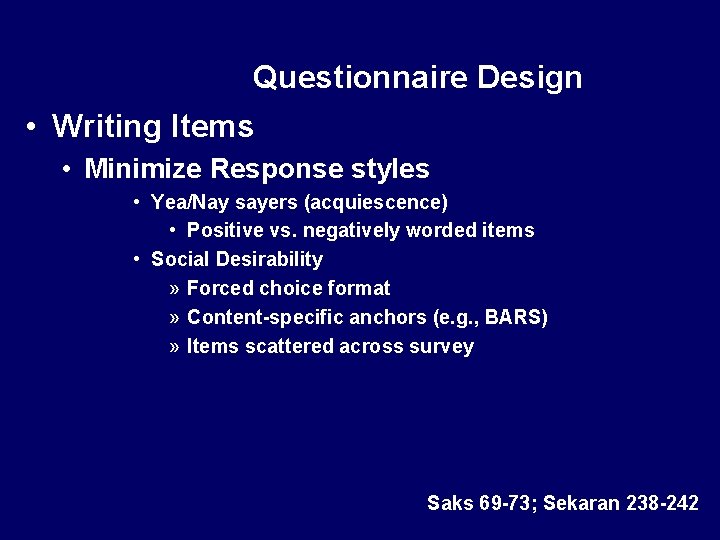 Questionnaire Design

• Writing Items
  • Minimize Response styles
    • Yea/Nay sayers (acquiescence)
      • Positive vs. negatively worded items
    • Social Desirability
      » Forced choice format
      » Content-specific anchors (e.g., BARS)
      » Items scattered across survey

Saks 69-73; Sekaran 238-242